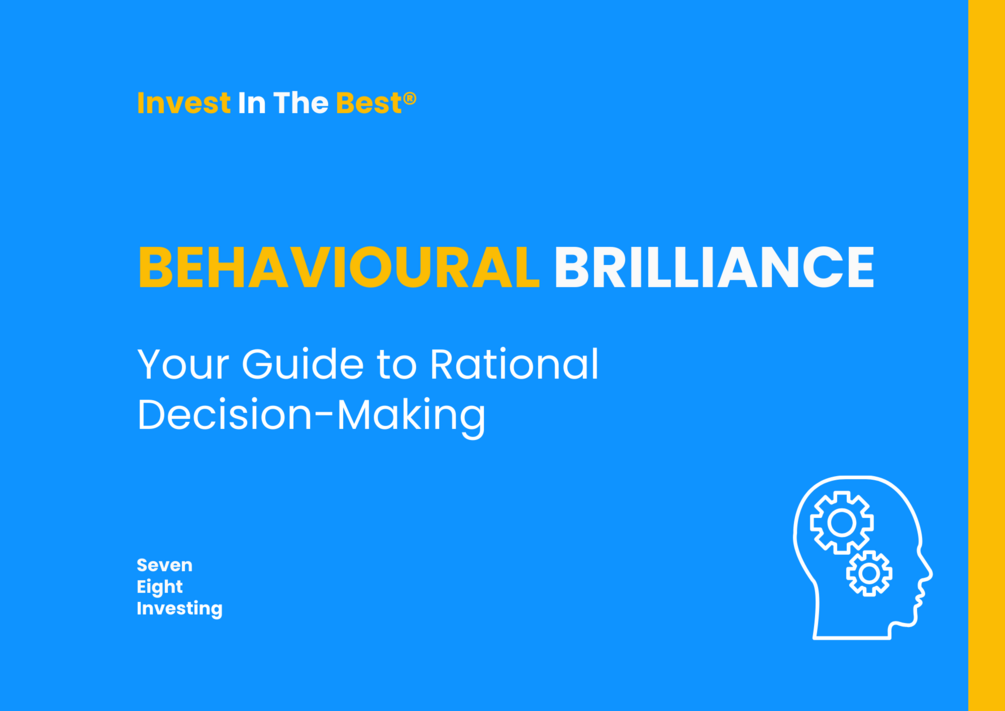 Invest In The Best®

BEHAVIOURAL BRILLIANCE

Your Guide to Rational Decision-Making

Seven
Eight
Investing